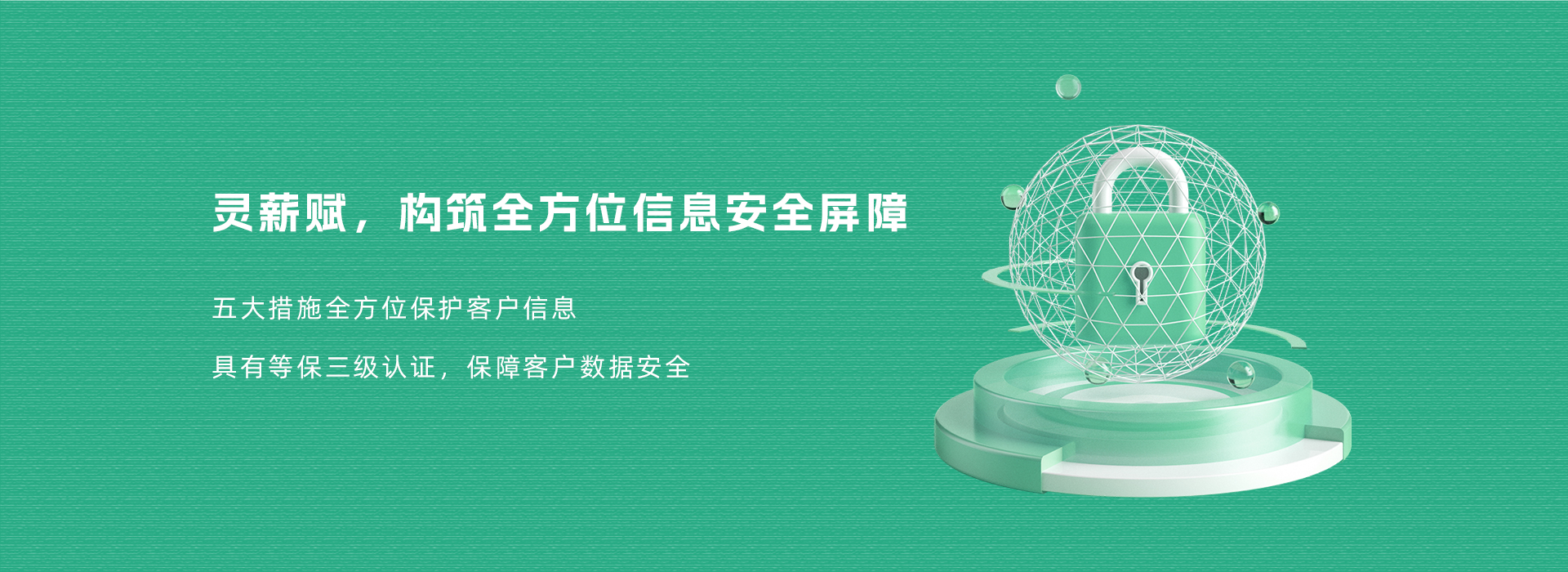 灵薪赋，构筑全方位信息安全屏障

五大措施全方位保护客户信息

具有等保三级认证，保障客户数据安全